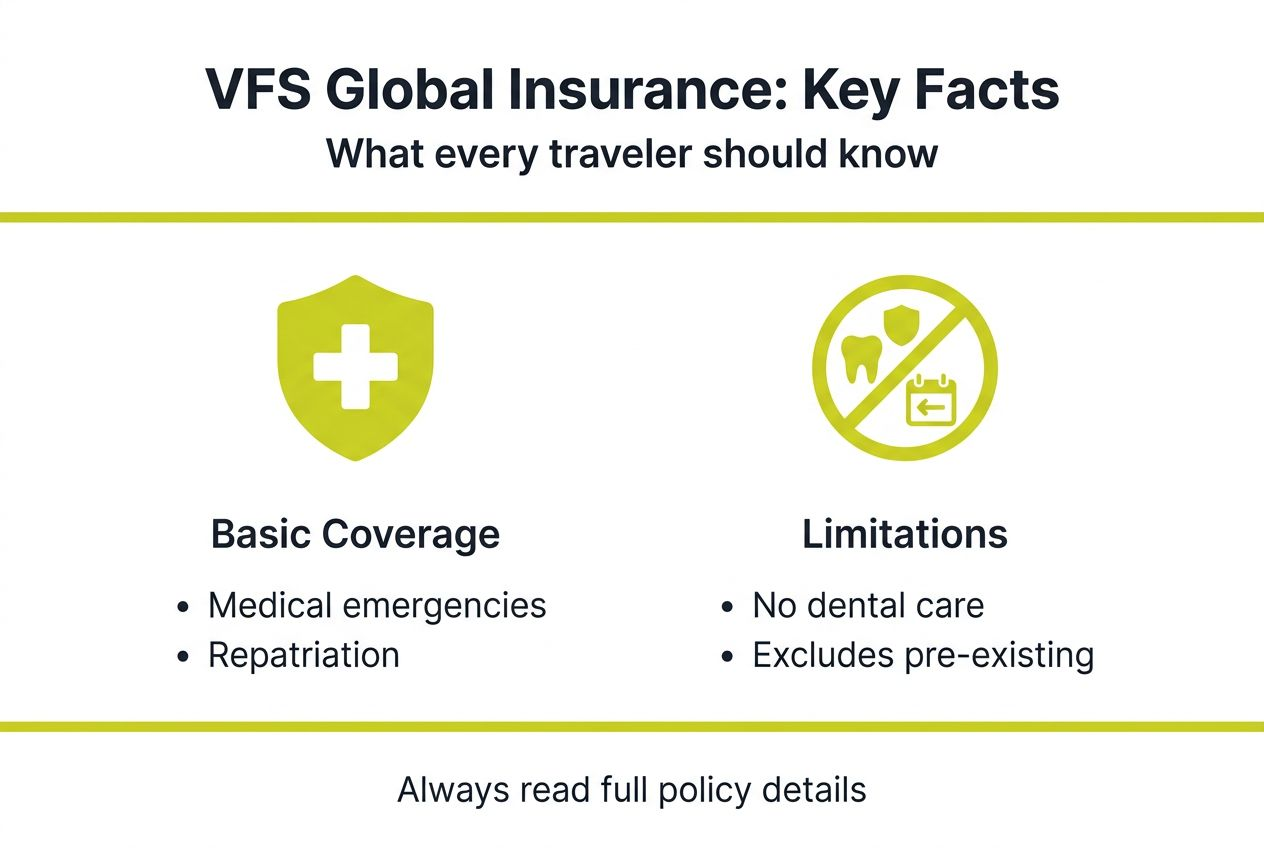 VFS Global Insurance: Key Facts
What every traveler should know

Basic Coverage
• Medical emergencies
• Repatriation

Limitations
• No dental care
• Excludes pre-existing

Always read full policy details